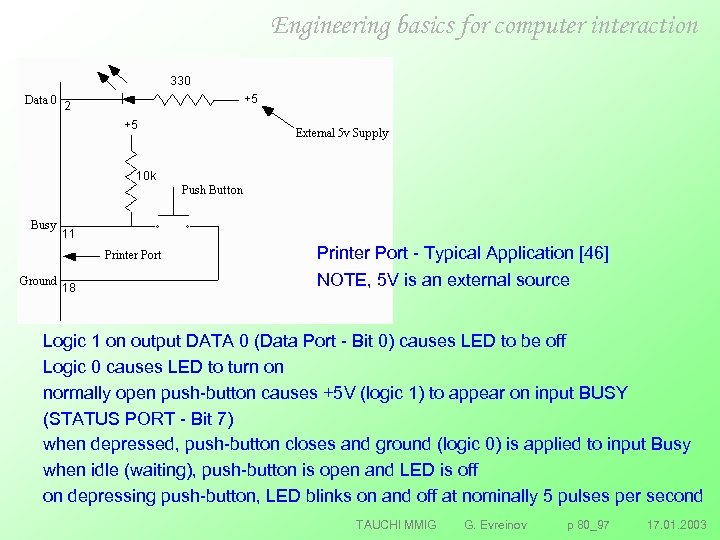 Engineering basics for computer interaction

330
Data 0
2
+5
External 5v Supply
+5
10k
Push Button
Busy
11
Printer Port
Ground
18

Printer Port - Typical Application [46]
NOTE, 5V is an external source

Logic 1 on output DATA 0 (Data Port - Bit 0) causes LED to be off
Logic 0 causes LED to turn on
normally open push-button causes +5V (logic 1) to appear on input BUSY (STATUS PORT - Bit 7)
when depressed, push-button closes and ground (logic 0) is applied to input Busy
when idle (waiting), push-button is open and LED is off
on depressing push-button, LED blinks on and off at nominally 5 pulses per second

TAUCHI MMIG G. Evreinov p 80_97 17.01.2003